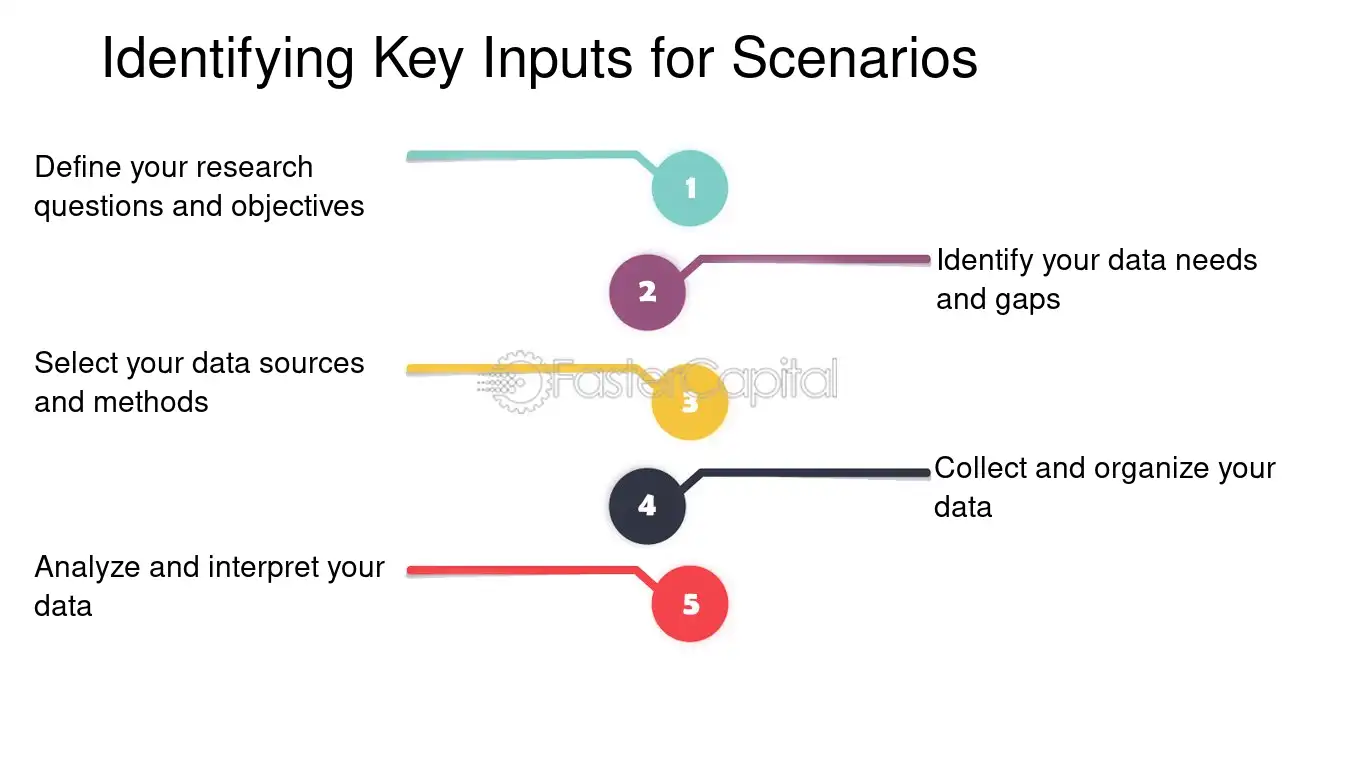 Identifying Key Inputs for Scenarios

Define your research questions and objectives

1

2

Identify your data needs and gaps

Select your data sources and methods

FasterCapital

3

4

Collect and organize your data

Analyze and interpret your data

5